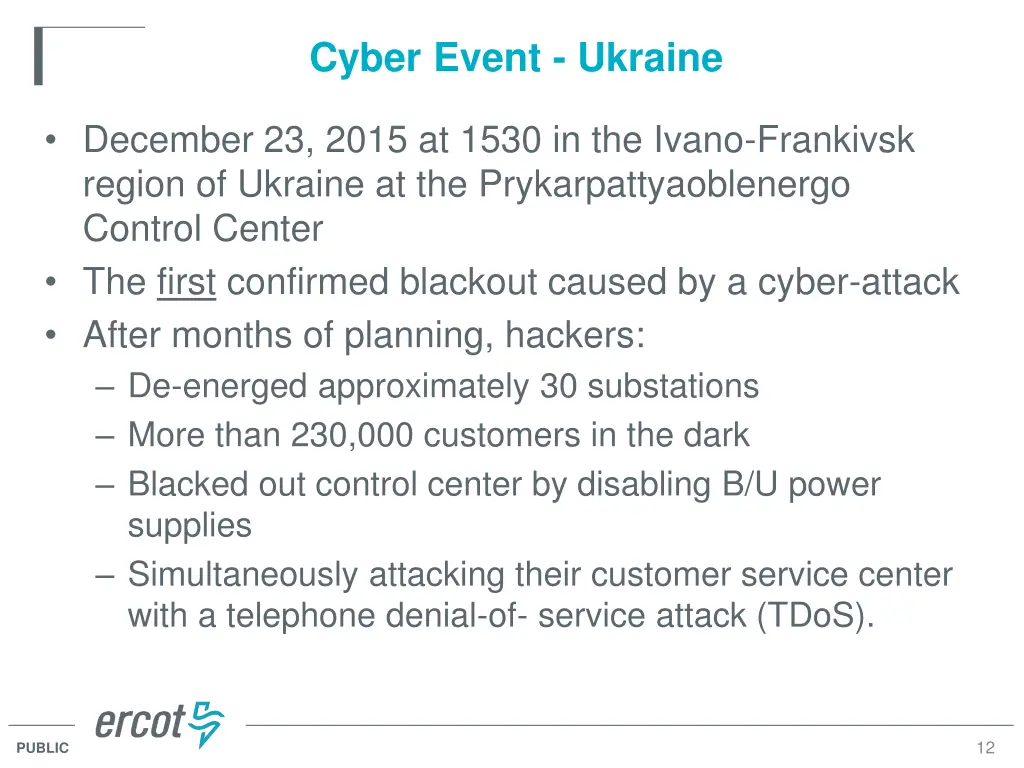 Cyber Event - Ukraine

• December 23, 2015 at 1530 in the Ivano-Frankivsk region of Ukraine at the Prykarpattyaoblenergo Control Center
• The first confirmed blackout caused by a cyber-attack
• After months of planning, hackers:
– De-energed approximately 30 substations
– More than 230,000 customers in the dark
– Blacked out control center by disabling B/U power supplies
– Simultaneously attacking their customer service center with a telephone denial-of- service attack (TDoS).

ercot

PUBLIC

12